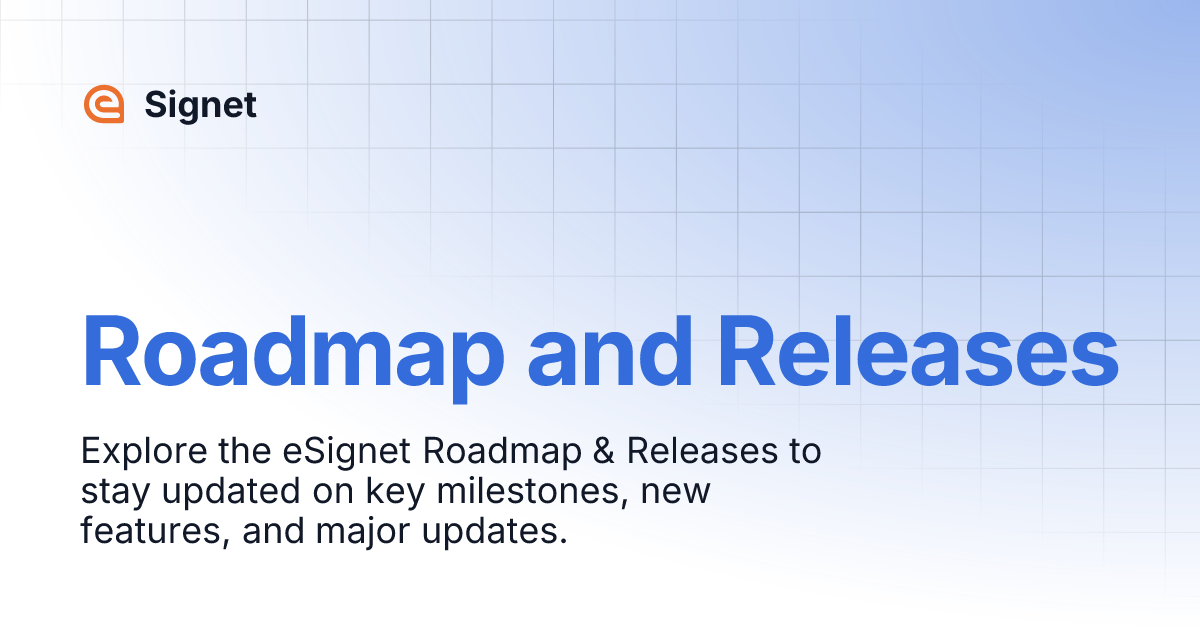 Signet

Roadmap and Releases

Explore the eSignet Roadmap & Releases to stay updated on key milestones, new features, and major updates.